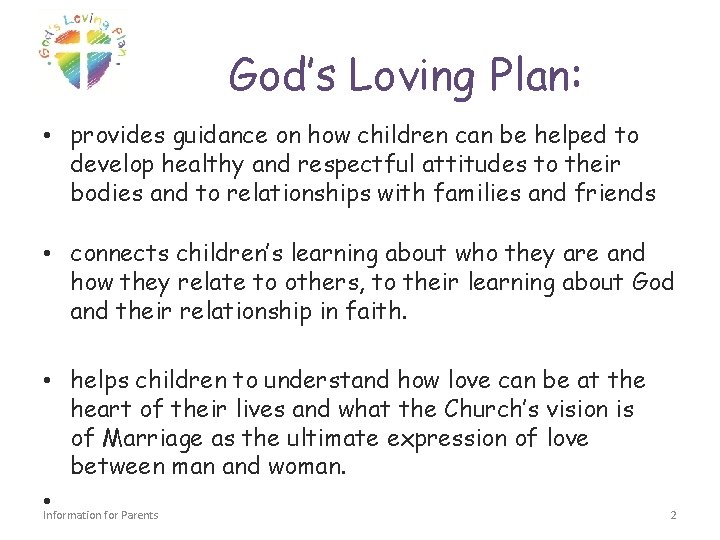 God's Loving Plan

God's Loving Plan:

• provides guidance on how children can be helped to develop healthy and respectful attitudes to their bodies and to relationships with families and friends

• connects children's learning about who they are and how they relate to others, to their learning about God and their relationship in faith.

• helps children to understand how love can be at the heart of their lives and what the Church's vision is of Marriage as the ultimate expression of love between man and woman.

•

Information for Parents

2